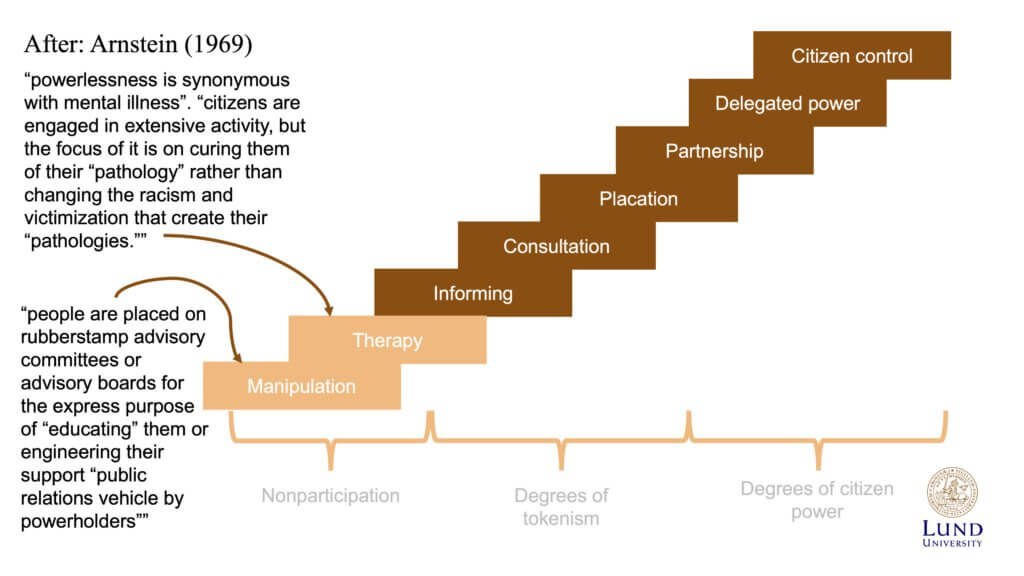 After: Arnstein (1969)

“powerlessness is synonymous with mental illness”. “citizens are engaged in extensive activity, but the focus of it is on curing them of their “pathology” rather than changing the racism and victimization that create their “pathologies.””

“people are placed on rubberstamp advisory committees or advisory boards for the express purpose of “educating” them or engineering their support “public relations vehicle by powerholders””

Citizen control

Delegated power

Partnership

Placation

Consultation

Informing

Therapy

Manipulation

Nonparticipation

Degrees of tokenism

Degrees of citizen power

LUND UNIVERSITY